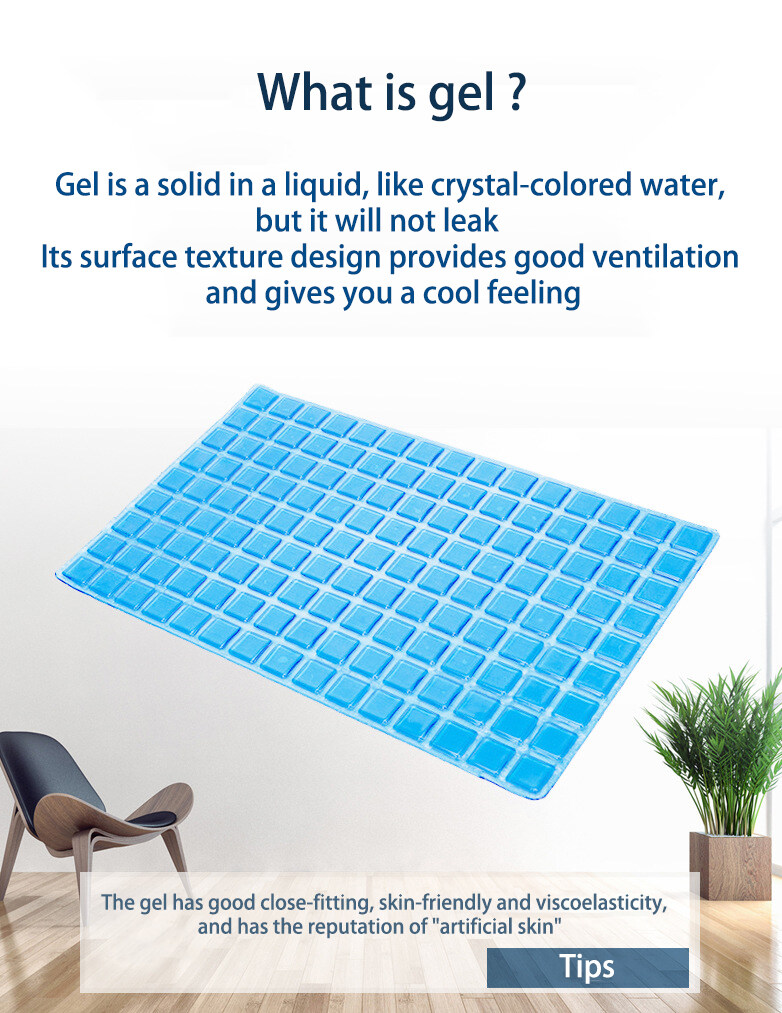 What is gel ?

Gel is a solid in a liquid, like crystal-colored water, but it will not leak
Its surface texture design provides good ventilation and gives you a cool feeling

The gel has good close-fitting, skin-friendly and viscoelasticity, and has the reputation of "artificial skin"

Tips